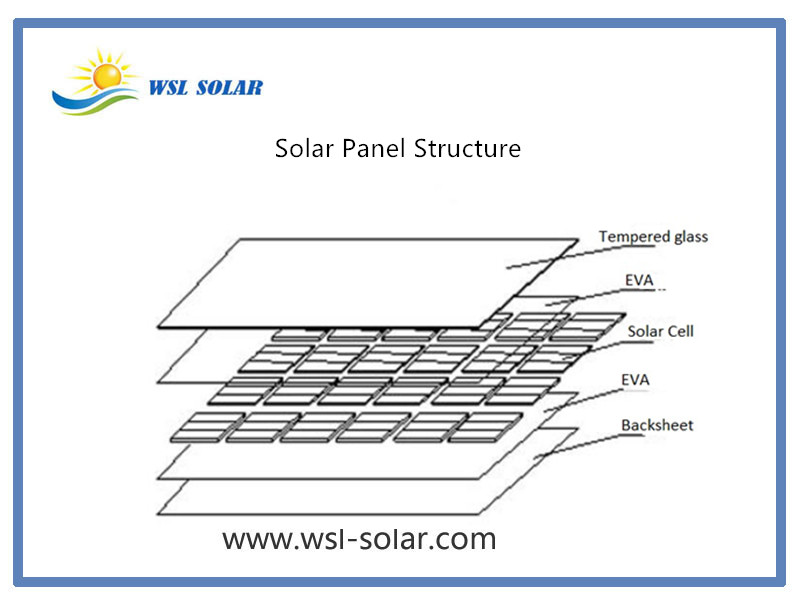 WSL SOLAR

Solar Panel Structure

Tempered glass
EVA
Solar Cell
EVA
Backsheet

www.wsl-solar.com